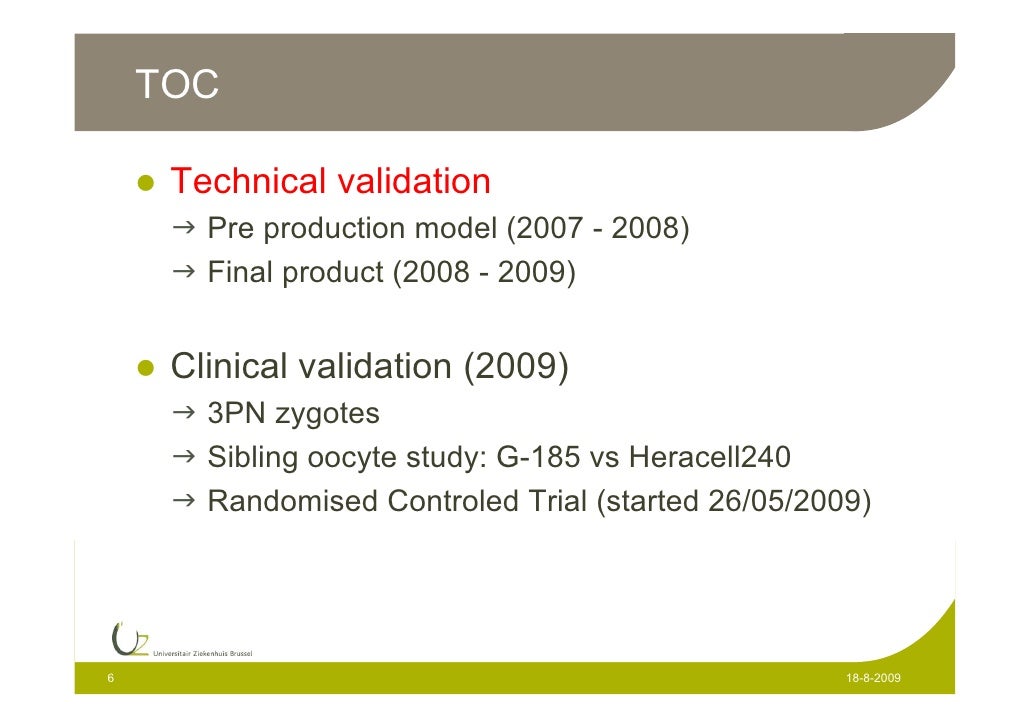 TOC

● Technical validation
→ Pre production model (2007 - 2008)
→ Final product (2008 - 2009)

● Clinical validation (2009)
→ 3PN zygotes
→ Sibling oocyte study: G-185 vs Heracell240
→ Randomised Controled Trial (started 26/05/2009)

UZ Universitair Ziekenhuis Brussel

6

18-8-2009